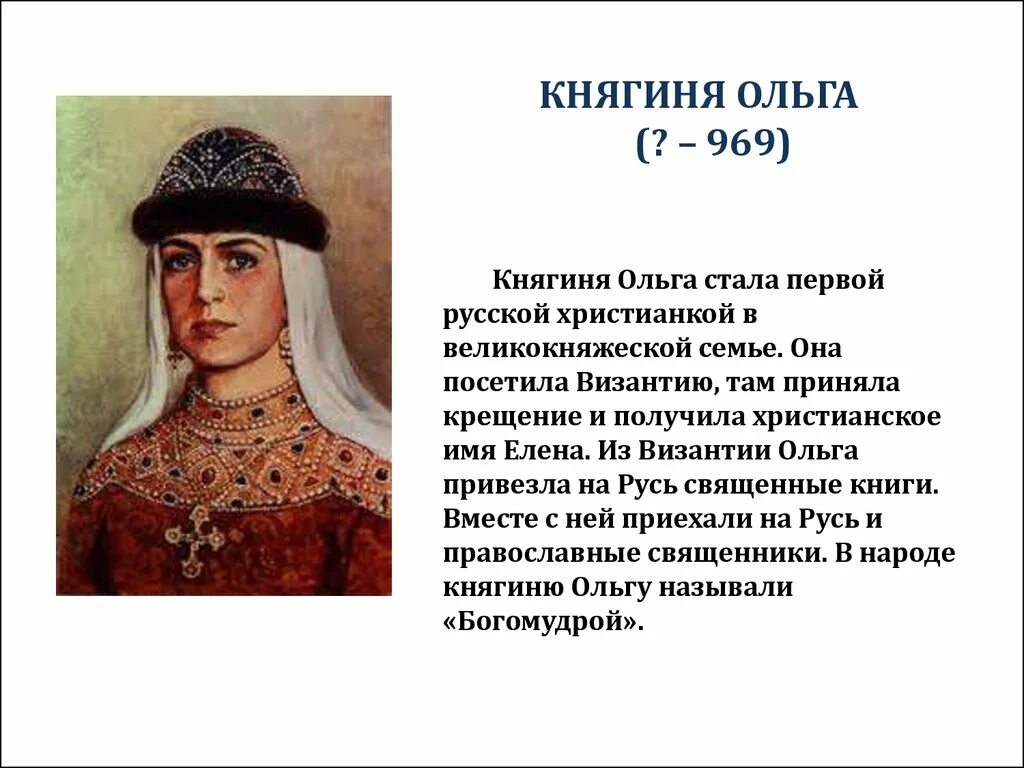 КНЯГИНЯ ОЛЬГА
(? – 969)

Княгиня Ольга стала первой русской христианкой в великокняжеской семье. Она посетила Византию, там приняла крещение и получила христианское имя Елена. Из Византии Ольга привезла на Русь священные книги. Вместе с ней приехали на Русь и православные священники. В народе княгиню Ольгу называли «Богомудрой».